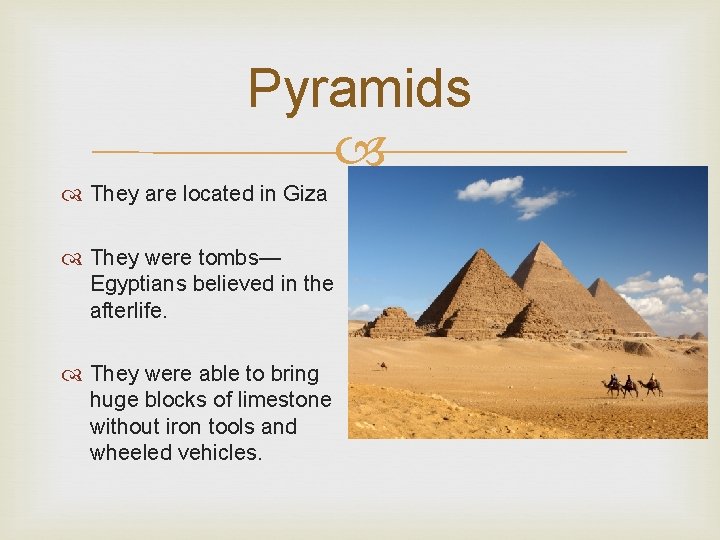 Pyramids

They are located in Giza

They were tombs—Egyptians believed in the afterlife.

They were able to bring huge blocks of limestone without iron tools and wheeled vehicles.